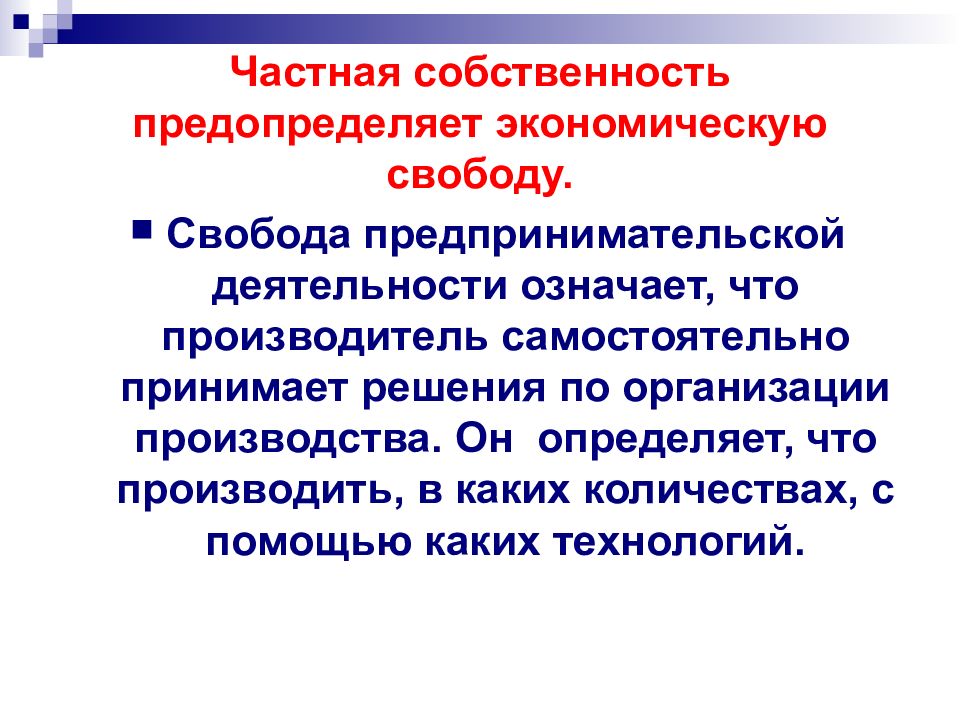 Частная собственность предопределяет экономическую свободу.

Свобода предпринимательской деятельности означает, что производитель самостоятельно принимает решения по организации производства. Он  определяет, что производить, в каких количествах, с помощью каких технологий.